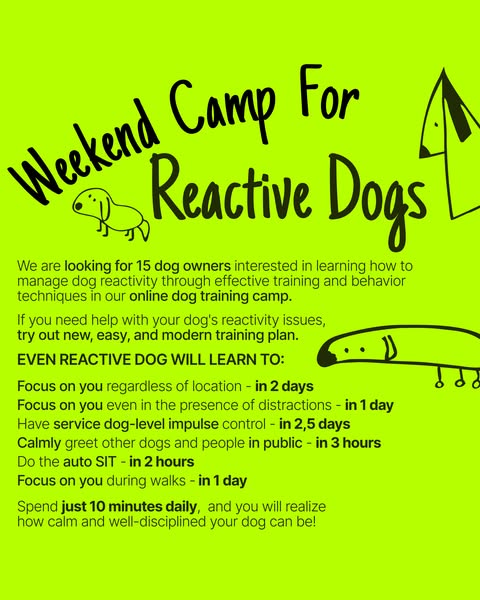 Weekend Camp For Reactive Dogs

We are looking for 15 dog owners interested in learning how to manage dog reactivity through effective training and behavior techniques in our online dog training camp.

If you need help with your dog's reactivity issues, try out new, easy, and modern training plan.

EVEN REACTIVE DOG WILL LEARN TO:

Focus on you regardless of location - in 2 days
Focus on you even in the presence of distractions - in 1 day
Have service dog-level impulse control - in 2,5 days
Calmly greet other dogs and people in public - in 3 hours
Do the auto SIT - in 2 hours
Focus on you during walks - in 1 day

Spend just 10 minutes daily, and you will realize how calm and well-disciplined your dog can be!